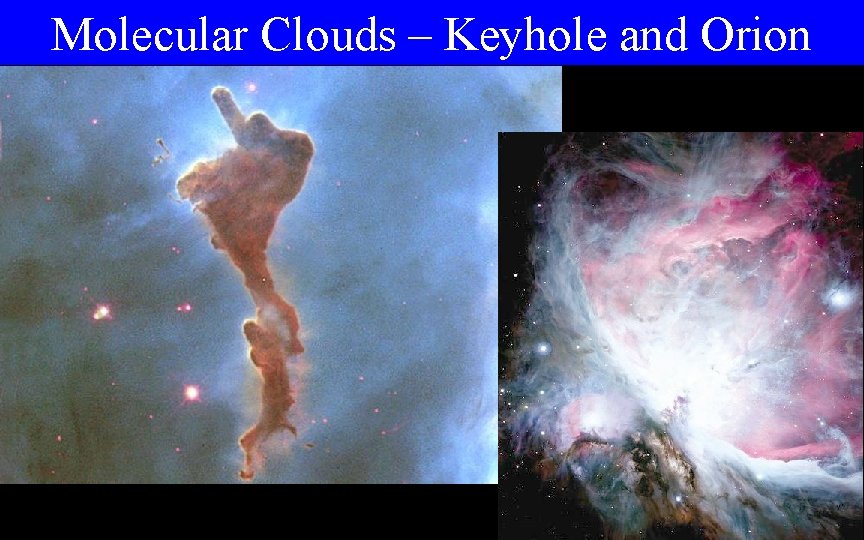 Molecular Clouds – Keyhole and Orion